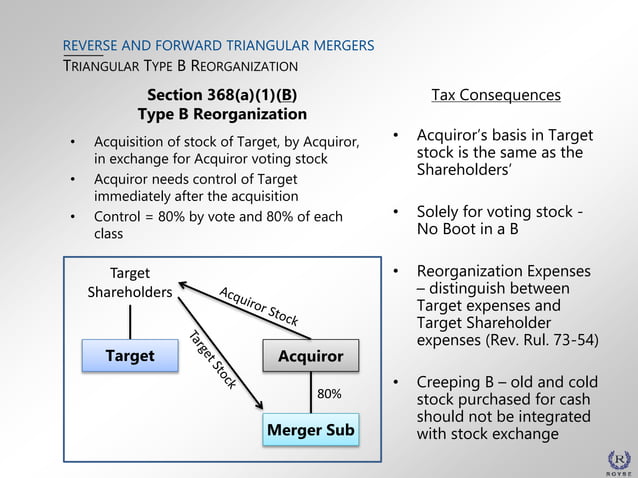 REVERSE AND FORWARD TRIANGULAR MERGERS
TRIANGULAR TYPE B REORGANIZATION

Section 368(a)(1)(B)
Type B Reorganization

• Acquisition of stock of Target, by Acquiror, in exchange for Acquiror voting stock
• Acquiror needs control of Target immediately after the acquisition
• Control = 80% by vote and 80% of each class

Target Shareholders

Acquiror Stock

Target Stock

Target

Acquiror

80%

Merger Sub

Tax Consequences

• Acquiror's basis in Target stock is the same as the Shareholders'

• Solely for voting stock - No Boot in a B

• Reorganization Expenses – distinguish between Target expenses and Target Shareholder expenses (Rev. Rul. 73-54)

• Creeping B – old and cold stock purchased for cash should not be integrated with stock exchange

R
ROYSE